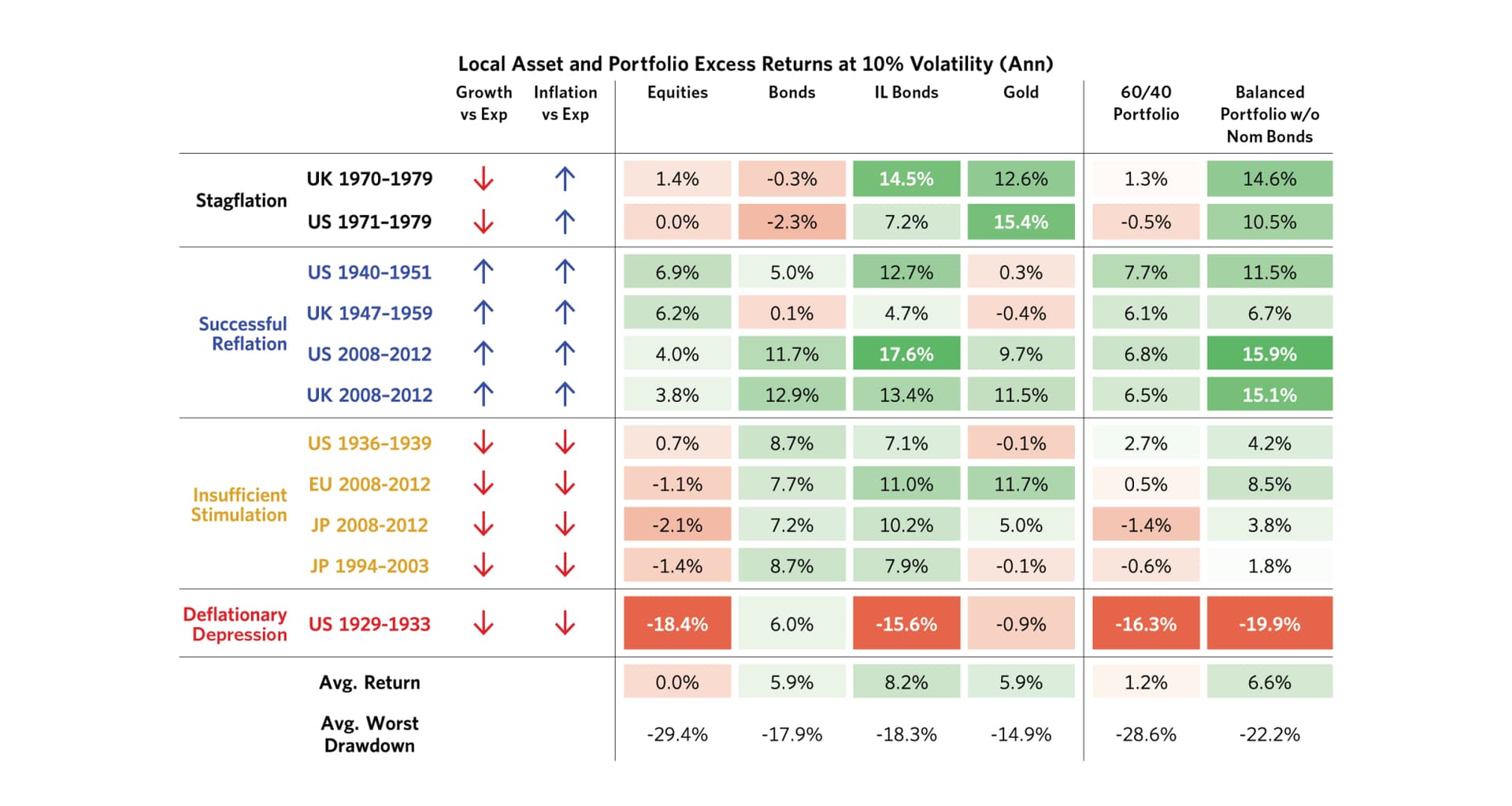 Local Asset and Portfolio Excess Returns at 10% Volatility (Ann)

| | | Growth vs Exp | Inflation vs Exp | Equities | Bonds | IL Bonds | Gold | 60/40 Portfolio | Balanced Portfolio w/o Nom Bonds |
|---|---|---|---|---|---|---|---|---|---|
| Stagflation | UK 1970-1979 | ↓ | ↑ | 1.4% | -0.3% | 14.5% | 12.6% | 1.3% | 14.6% |
| | US 1971-1979 | ↓ | ↑ | 0.0% | -2.3% | 7.2% | 15.4% | -0.5% | 10.5% |
| Successful Reflation | US 1940-1951 | ↑ | ↑ | 6.9% | 5.0% | 12.7% | 0.3% | 7.7% | 11.5% |
| | UK 1947-1959 | ↑ | ↑ | 6.2% | 0.1% | 4.7% | -0.4% | 6.1% | 6.7% |
| | US 2008-2012 | ↑ | ↑ | 4.0% | 11.7% | 17.6% | 9.7% | 6.8% | 15.9% |
| | UK 2008-2012 | ↑ | ↑ | 3.8% | 12.9% | 13.4% | 11.5% | 6.5% | 15.1% |
| Insufficient Stimulation | US 1936-1939 | ↓ | ↓ | 0.7% | 8.7% | 7.1% | -0.1% | 2.7% | 4.2% |
| | EU 2008-2012 | ↓ | ↓ | -1.1% | 7.7% | 11.0% | 11.7% | 0.5% | 8.5% |
| | JP 2008-2012 | ↓ | ↓ | -2.1% | 7.2% | 10.2% | 5.0% | -1.4% | 3.8% |
| | JP 1994-2003 | ↓ | ↓ | -1.4% | 8.7% | 7.9% | -0.1% | -0.6% | 1.8% |
| Deflationary Depression | US 1929-1933 | ↓ | ↓ | -18.4% | 6.0% | -15.6% | -0.9% | -16.3% | -19.9% |
| | Avg. Return | | | 0.0% | 5.9% | 8.2% | 5.9% | 1.2% | 6.6% |
| | Avg. Worst Drawdown | | | -29.4% | -17.9% | -18.3% | -14.9% | -28.6% | -22.2% |